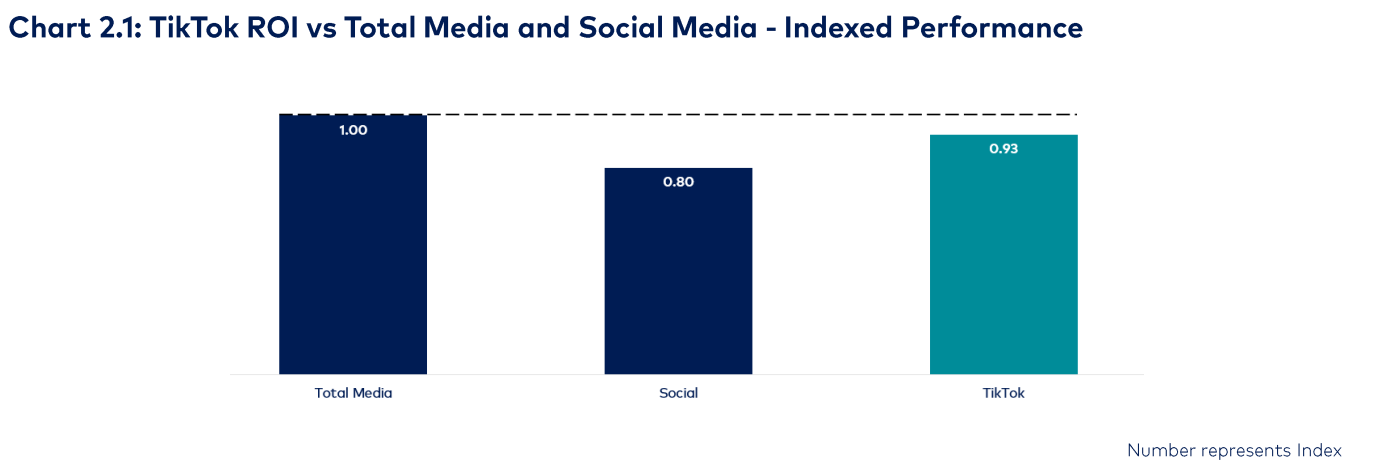 Chart 2.1: TikTok ROI vs Total Media and Social Media - Indexed Performance

1.00

0.80

0.93

Total Media

Social

TikTok

Number represents Index